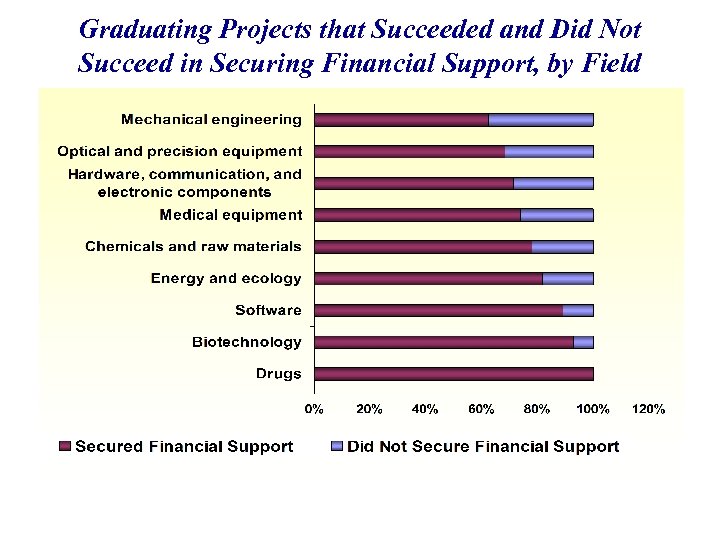 Graduating Projects that Succeeded and Did Not Succeed in Securing Financial Support, by Field

Mechanical engineering
Optical and precision equipment
Hardware, communication, and electronic components
Medical equipment
Chemicals and raw materials
Energy and ecology
Software
Biotechnology
Drugs

0% 20% 40% 60% 80% 100% 120%

Secured Financial Support
Did Not Secure Financial Support